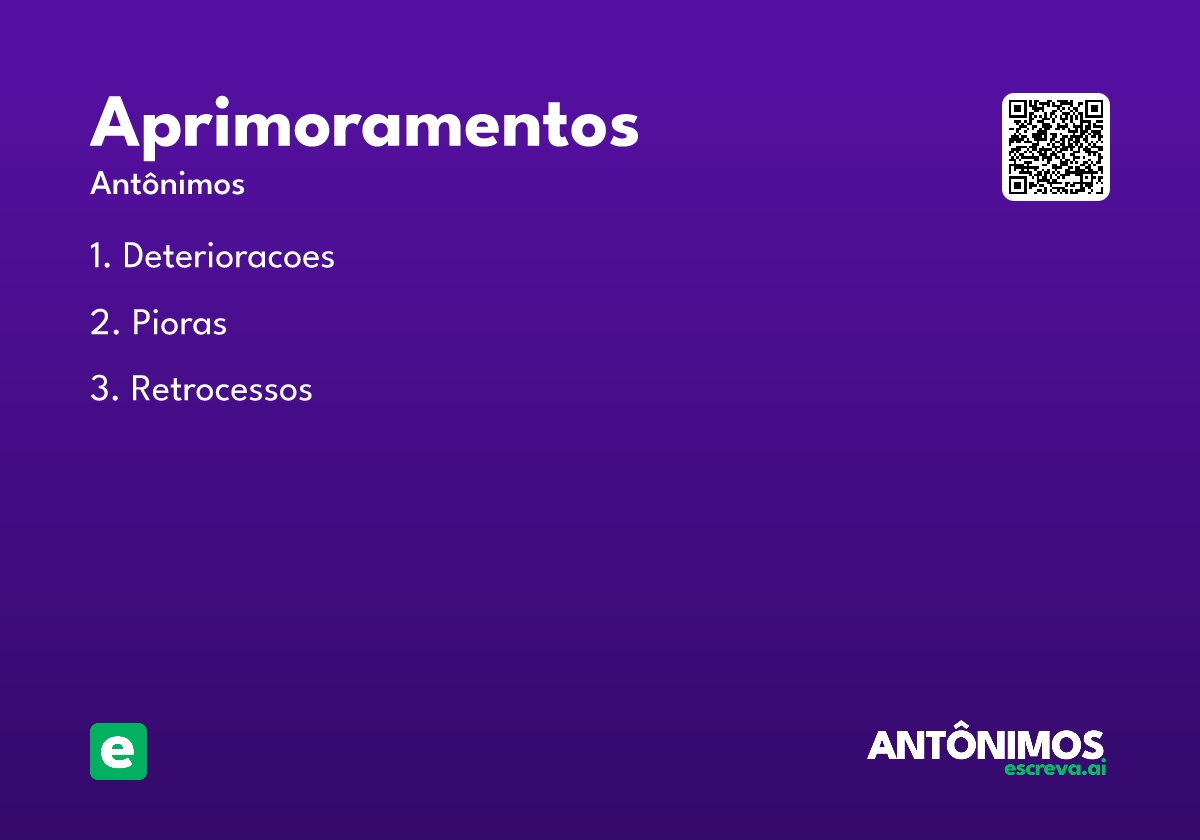 Aprimoramentos
Antônimos

1. Deterioracoes

2. Pioras

3. Retrocessos

e

ANTÔNIMOS
escreva.ai